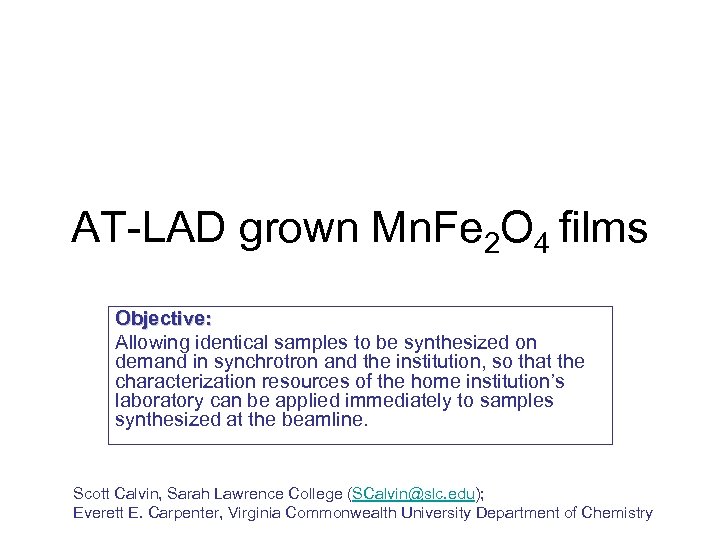 AT-LAD grown $MnFe_2O_4$ films

Objective:
Allowing identical samples to be synthesized on demand in synchrotron and the institution, so that the characterization resources of the home institution's laboratory can be applied immediately to samples synthesized at the beamline.

Scott Calvin, Sarah Lawrence College (SCalvin@slc.edu);
Everett E. Carpenter, Virginia Commonwealth University Department of Chemistry